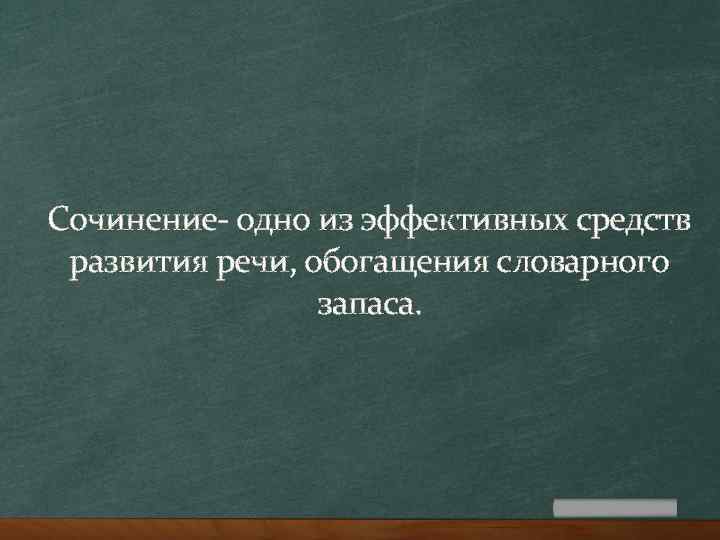 Сочинение- одно из эффективных средств развития речи, обогащения словарного запаса.